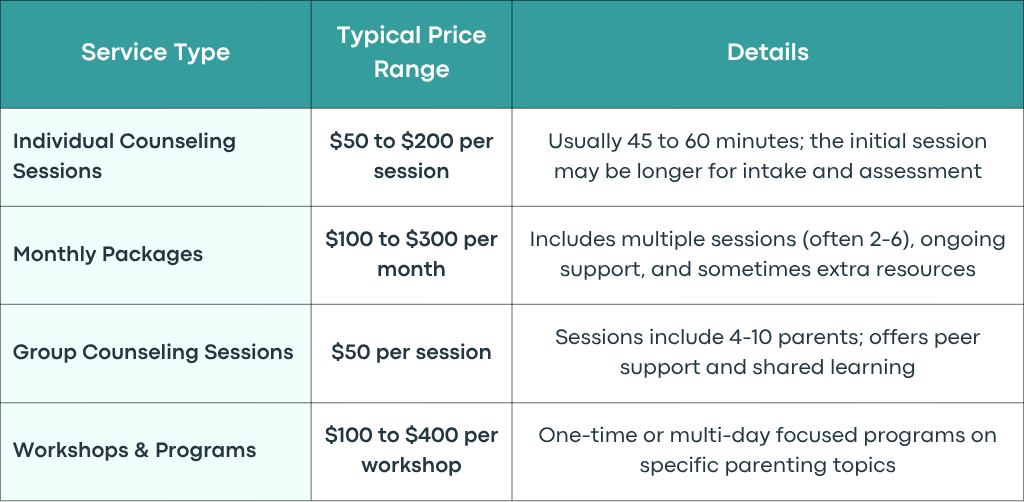 | Service Type | Typical Price Range | Details |
|---|---|---|
| Individual Counseling Sessions | \$50 to \$200 per session | Usually 45 to 60 minutes; the initial session may be longer for intake and assessment |
| Monthly Packages | \$100 to \$300 per month | Includes multiple sessions (often 2-6), ongoing support, and sometimes extra resources |
| Group Counseling Sessions | \$50 per session | Sessions include 4-10 parents; offers peer support and shared learning |
| Workshops & Programs | \$100 to \$400 per workshop | One-time or multi-day focused programs on specific parenting topics |